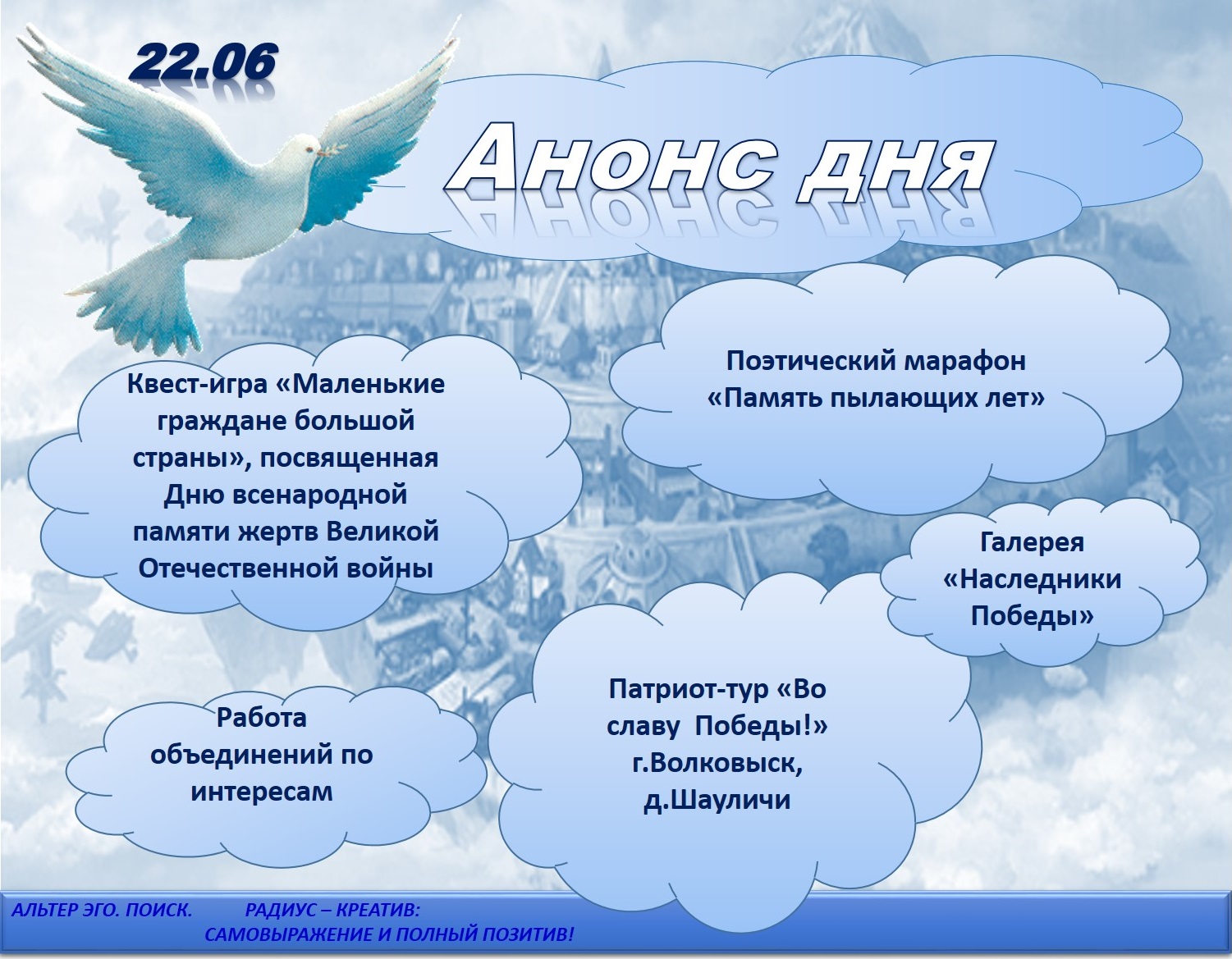 22.06

Анонс дня

Квест-игра «Маленькие граждане большой страны», посвященная Дню всенародной памяти жертв Великой Отечественной войны

Поэтический марафон «Память пылающих лет»

Галерея «Наследники Победы»

Работа объединений по интересам

Патриот-тур «Во славу Победы!» г.Волковыск, д.Шауличи

АЛЬТЕР ЭГО. ПОИСК. РАДИУС – КРЕАТИВ: САМОВЫРАЖЕНИЕ И ПОЛНЫЙ ПОЗИТИВ!